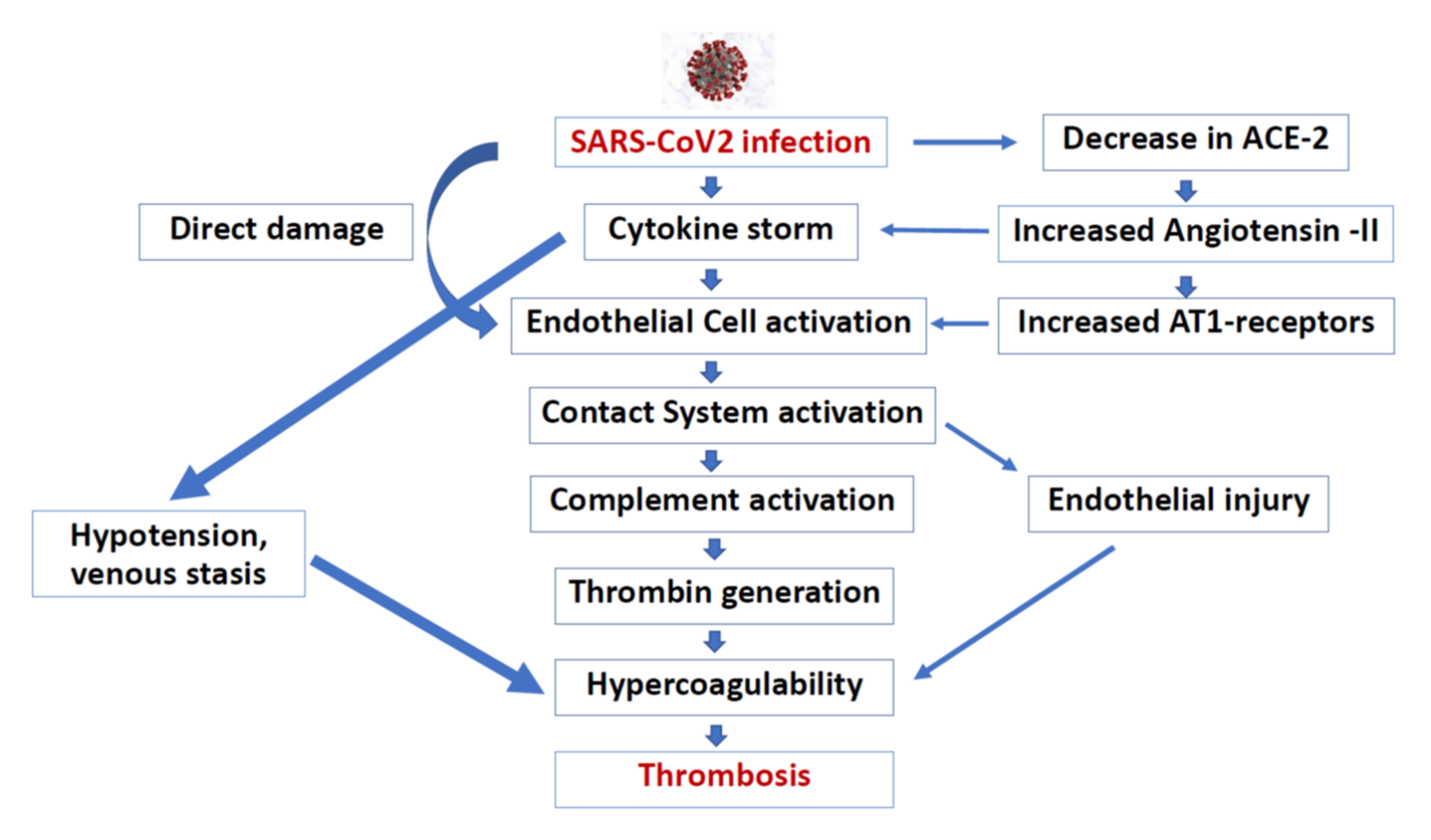 SARS-CoV2 infection

Decrease in ACE-2

Direct damage

Cytokine storm

Increased Angiotensin -II

Endothelial Cell activation

Increased AT1-receptors

Contact System activation

Complement activation

Endothelial injury

Hypotension, venous stasis

Thrombin generation

Hypercoagulability

Thrombosis